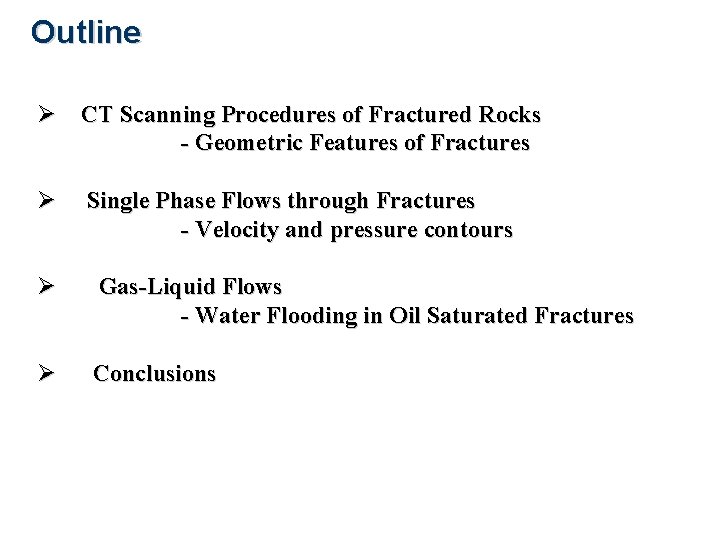 Outline

➢ CT Scanning Procedures of Fractured Rocks
- Geometric Features of Fractures

➢ Single Phase Flows through Fractures
- Velocity and pressure contours

➢ Gas-Liquid Flows
- Water Flooding in Oil Saturated Fractures

➢ Conclusions